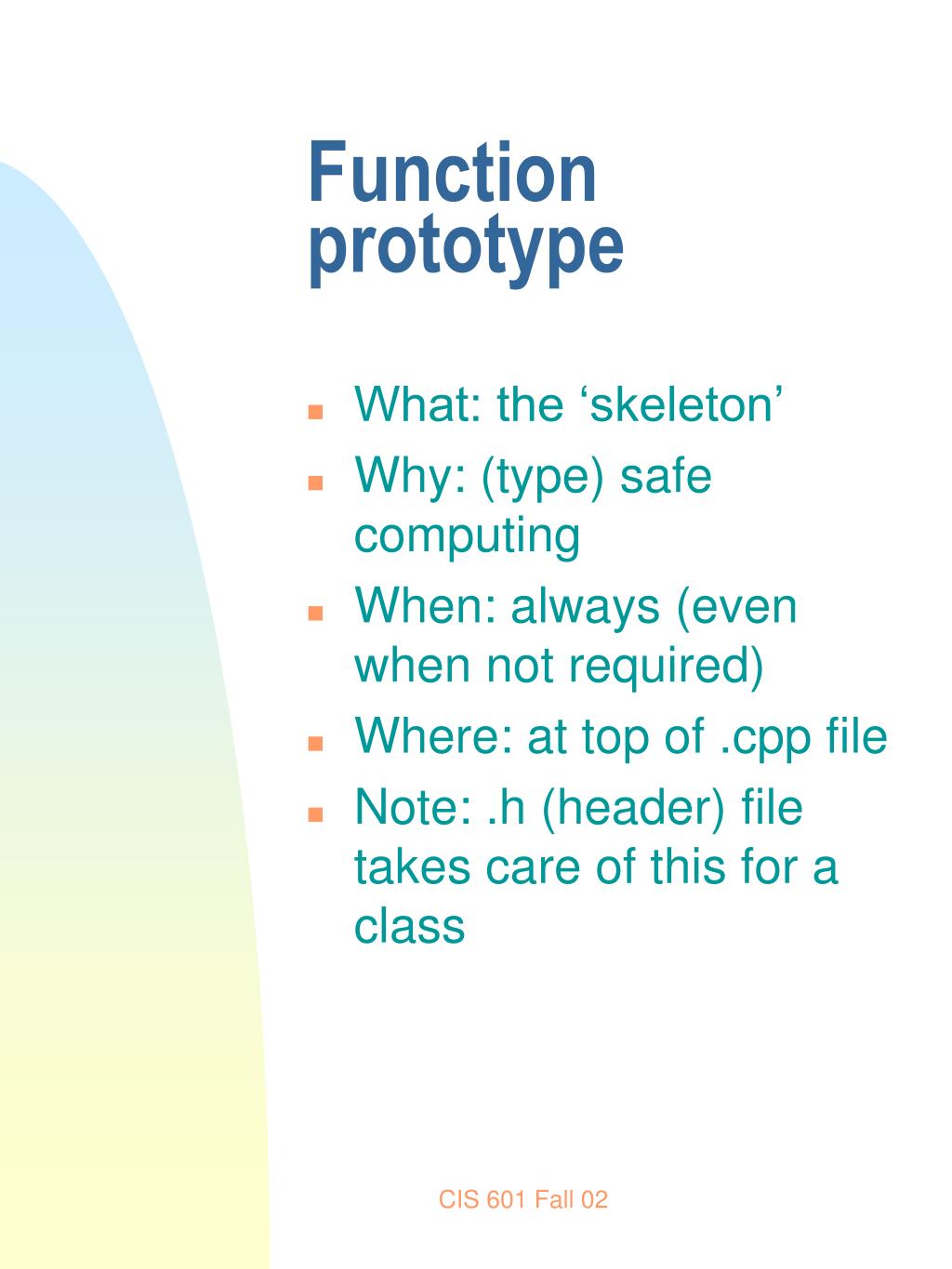 Function prototype

- What: the ‘skeleton’
- Why: (type) safe computing
- When: always (even when not required)
- Where: at top of .cpp file
- Note: .h (header) file takes care of this for a class

CIS 601 Fall 02